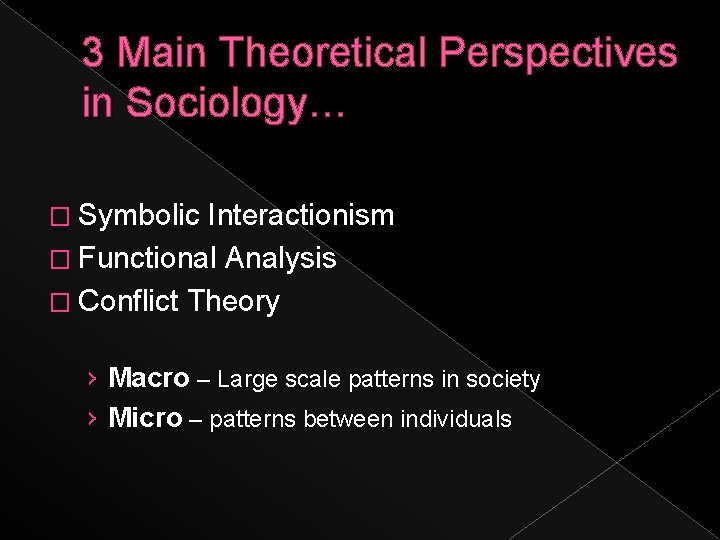 3 Main Theoretical Perspectives in Sociology…

□ Symbolic Interactionism
□ Functional Analysis
□ Conflict Theory

› Macro – Large scale patterns in society
› Micro – patterns between individuals